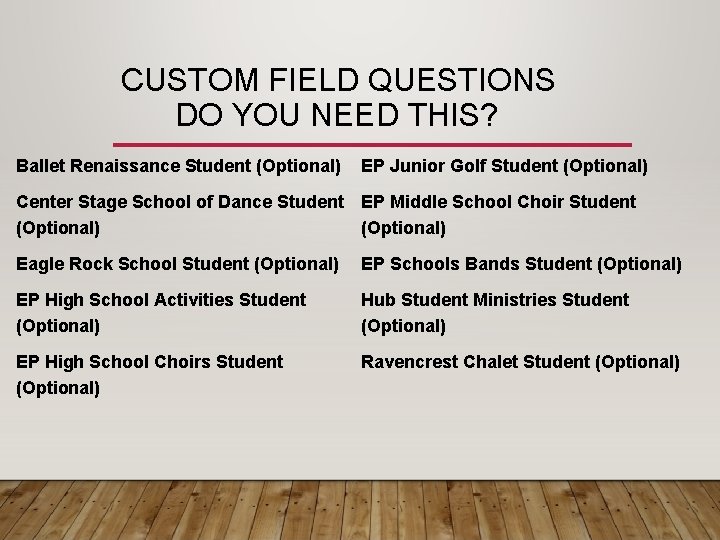 CUSTOM FIELD QUESTIONS
DO YOU NEED THIS?

Ballet Renaissance Student (Optional)

Center Stage School of Dance Student (Optional)

Eagle Rock School Student (Optional)

EP High School Activities Student (Optional)

EP High School Choirs Student (Optional)

EP Junior Golf Student (Optional)

EP Middle School Choir Student (Optional)

EP Schools Bands Student (Optional)

Hub Student Ministries Student (Optional)

Ravencrest Chalet Student (Optional)